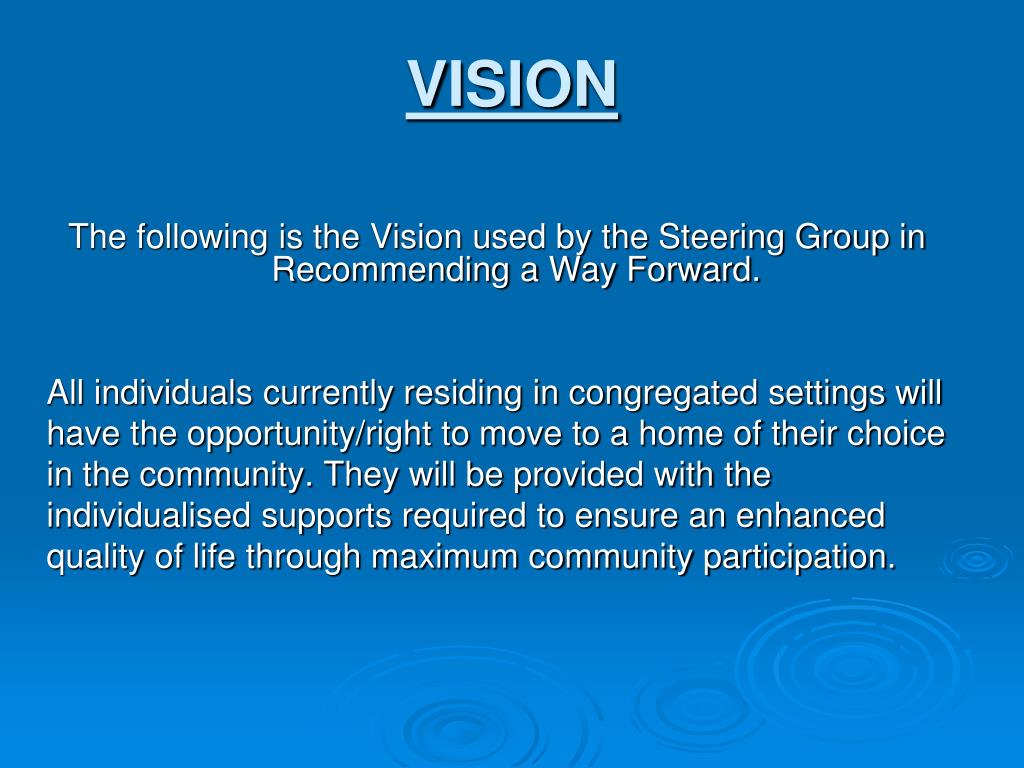 VISION

The following is the Vision used by the Steering Group in Recommending a Way Forward.

All individuals currently residing in congregated settings will have the opportunity/right to move to a home of their choice in the community. They will be provided with the individualised supports required to ensure an enhanced quality of life through maximum community participation.